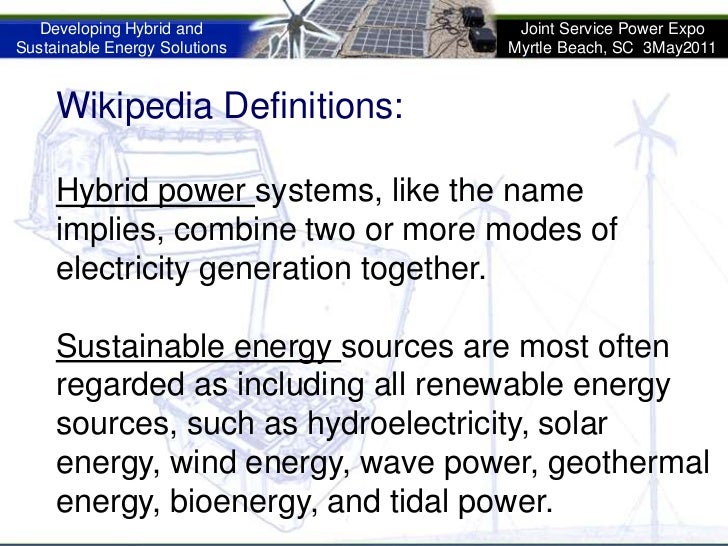 Developing Hybrid and Sustainable Energy Solutions

Joint Service Power Expo Myrtle Beach, SC 3May2011

Wikipedia Definitions:

Hybrid power systems, like the name implies, combine two or more modes of electricity generation together.

Sustainable energy sources are most often regarded as including all renewable energy sources, such as hydroelectricity, solar energy, wind energy, wave power, geothermal energy, bioenergy, and tidal power.